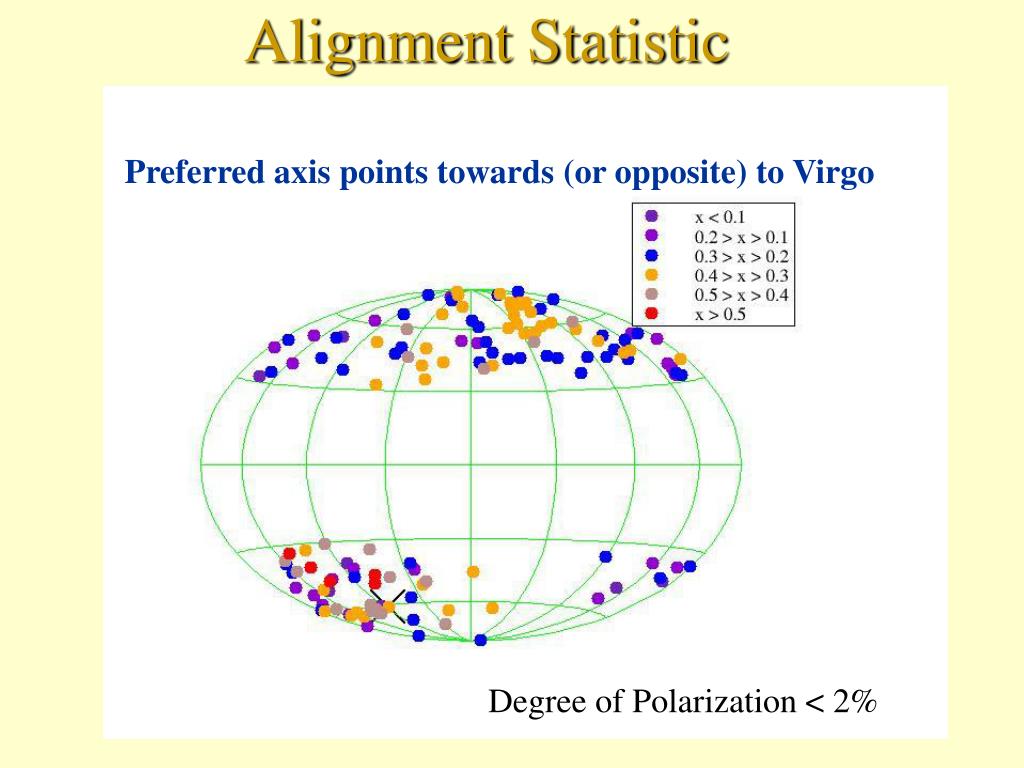 Alignment Statistic

Preferred axis points towards (or opposite) to Virgo

x < 0.1
0.2 > x > 0.1
0.3 > x > 0.2
0.4 > x > 0.3
0.5 > x > 0.4
x > 0.5

Degree of Polarization < 2%